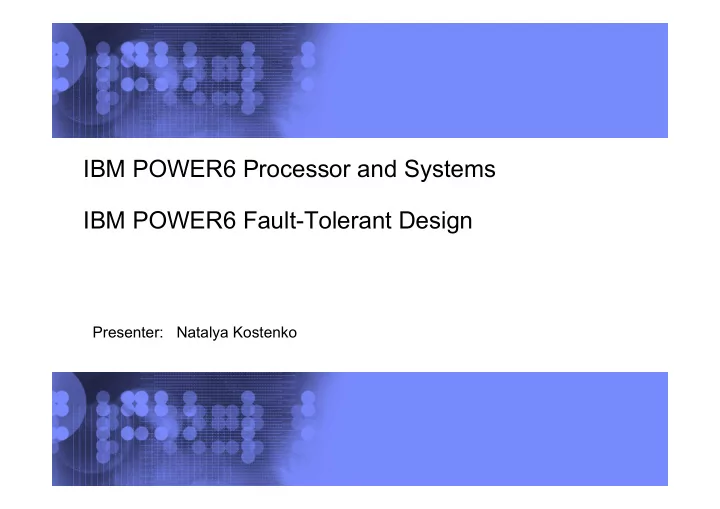 IBM POWER6 Processor and Systems

IBM POWER6 Fault-Tolerant Design

Presenter: Natalya Kostenko